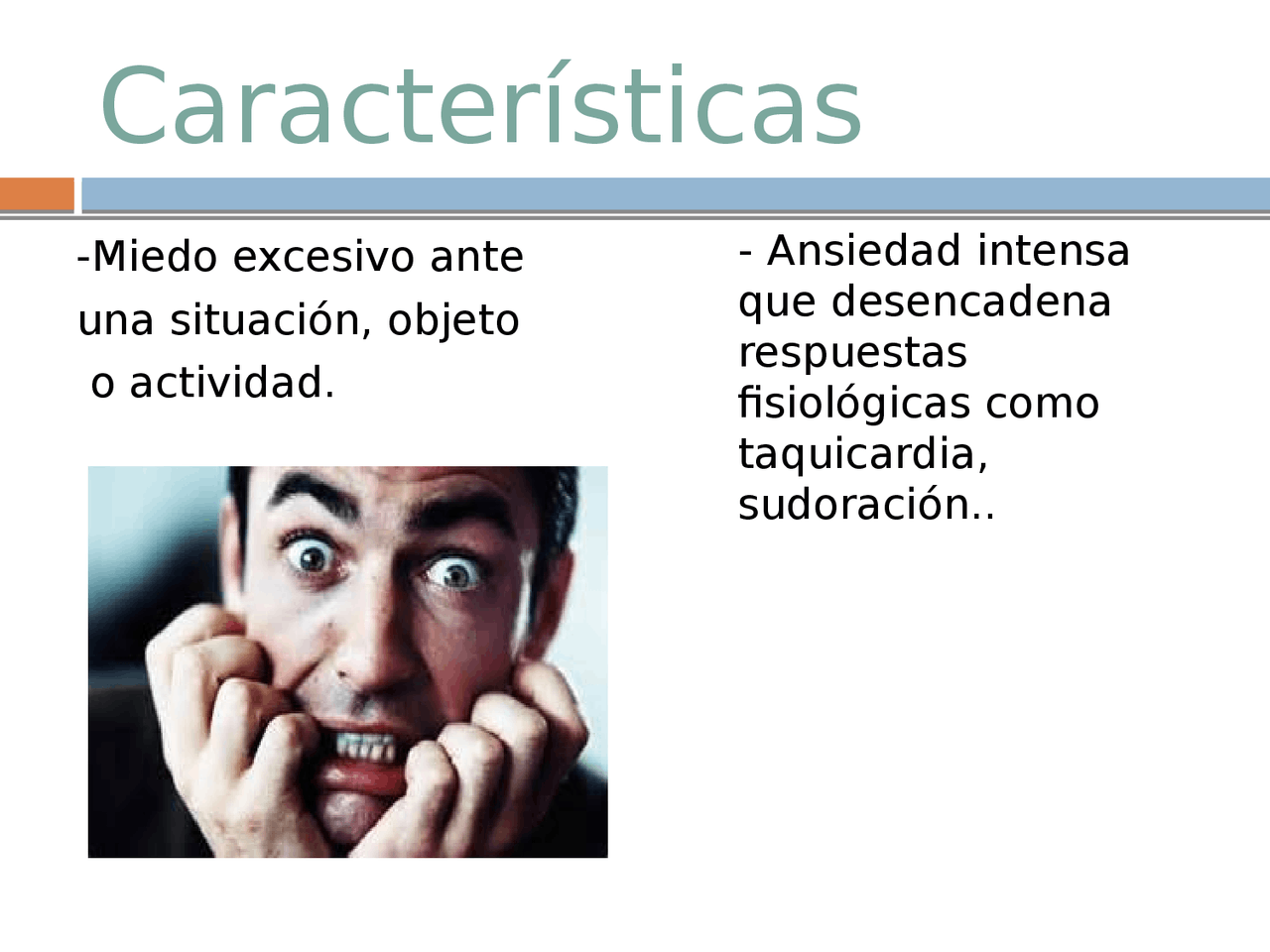 Características

-Miedo excesivo ante una situación, objeto o actividad.

- Ansiedad intensa que desencadena respuestas fisiológicas como taquicardia, sudoración..